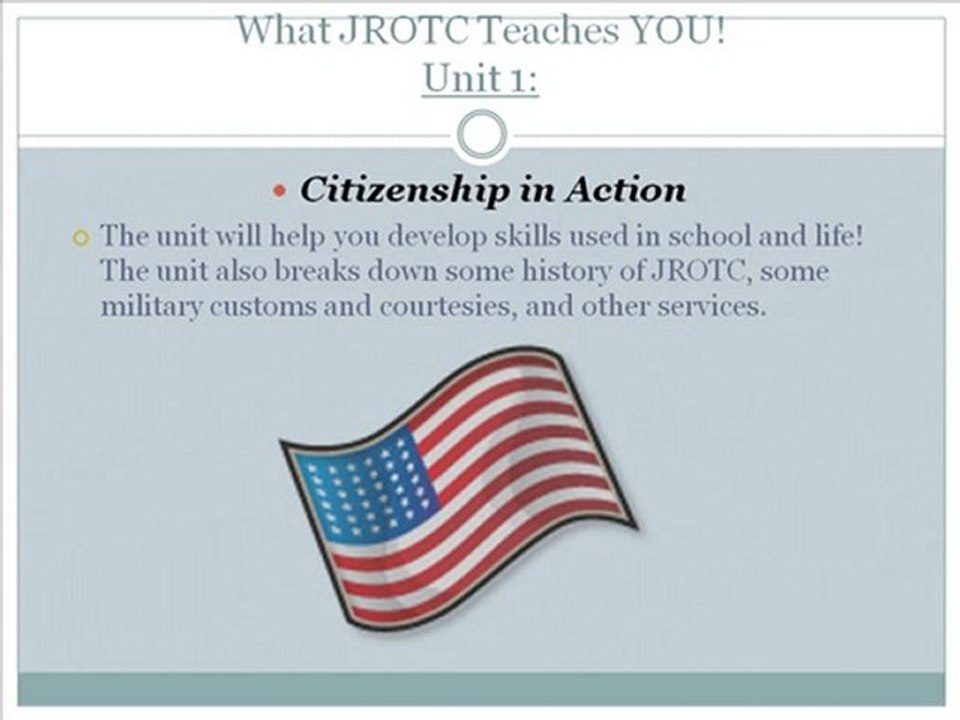 What JROTC Teaches YOU!
Unit 1:

Citizenship in Action

The unit will help you develop skills used in school and life! The unit also breaks down some history of JROTC, some military customs and courtesies, and other services.